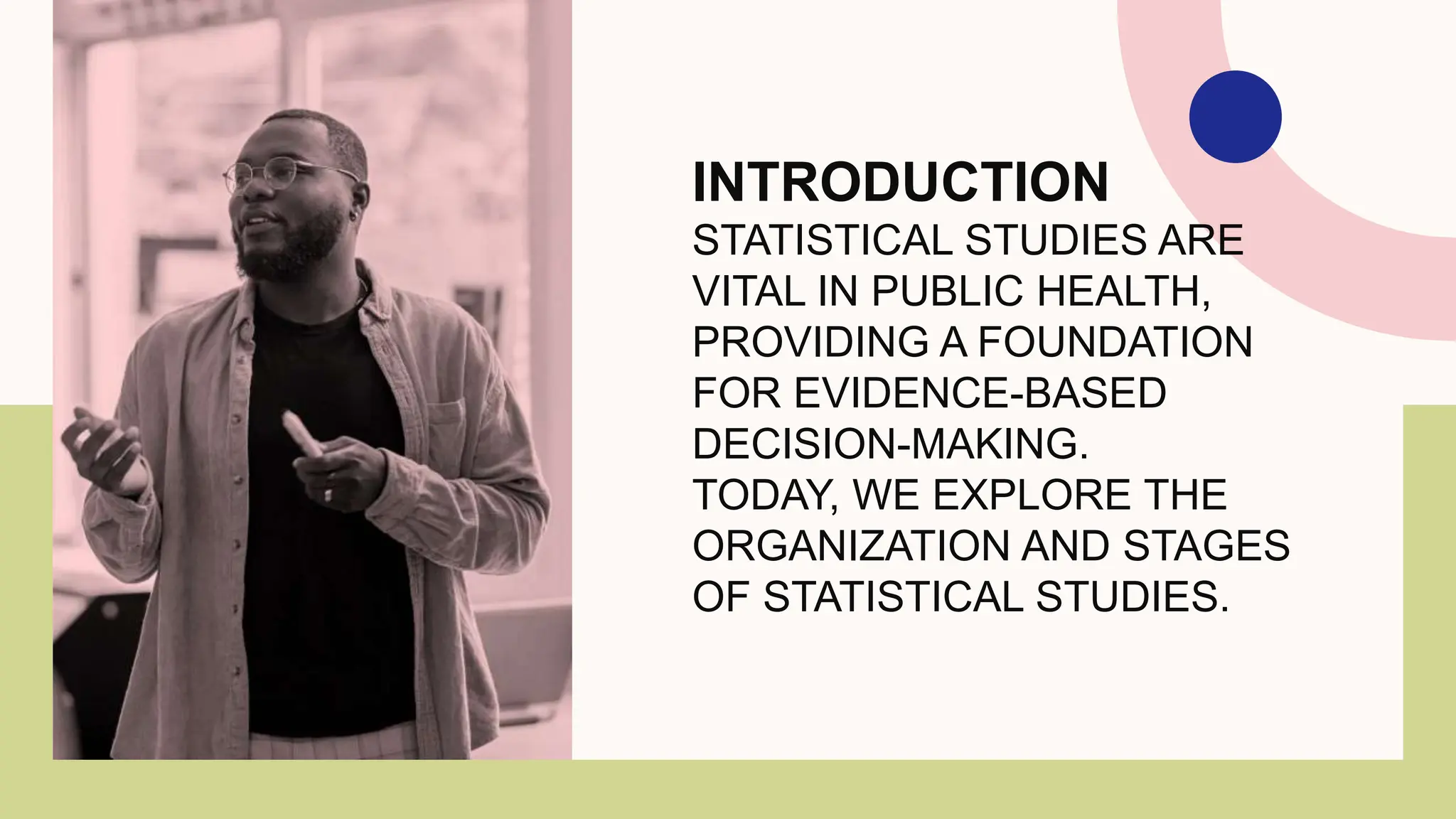 INTRODUCTION

STATISTICAL STUDIES ARE VITAL IN PUBLIC HEALTH, PROVIDING A FOUNDATION FOR EVIDENCE-BASED DECISION-MAKING.
TODAY, WE EXPLORE THE ORGANIZATION AND STAGES OF STATISTICAL STUDIES.